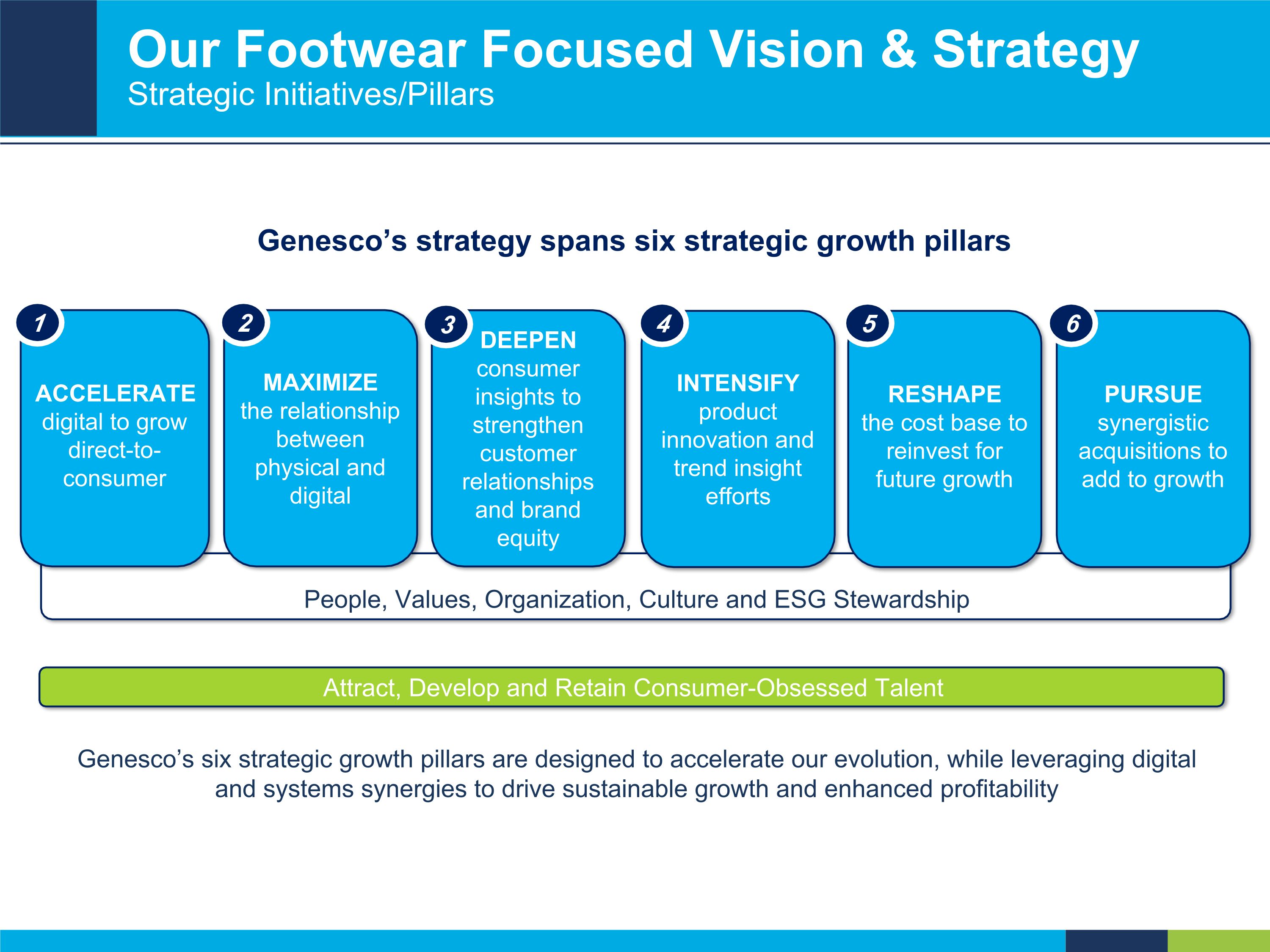 Our Footwear Focused Vision & Strategy
Strategic Initiatives/Pillars

Genesco's strategy spans six strategic growth pillars

1
ACCELERATE digital to grow direct-to-consumer

2
MAXIMIZE the relationship between physical and digital

3
DEEPEN consumer insights to strengthen customer relationships and brand equity

4
INTENSIFY product innovation and trend insight efforts

5
RESHAPE the cost base to reinvest for future growth

6
PURSUE synergistic acquisitions to add to growth

People, Values, Organization, Culture and ESG Stewardship

Attract, Develop and Retain Consumer-Obsessed Talent

Genesco's six strategic growth pillars are designed to accelerate our evolution, while leveraging digital and systems synergies to drive sustainable growth and enhanced profitability